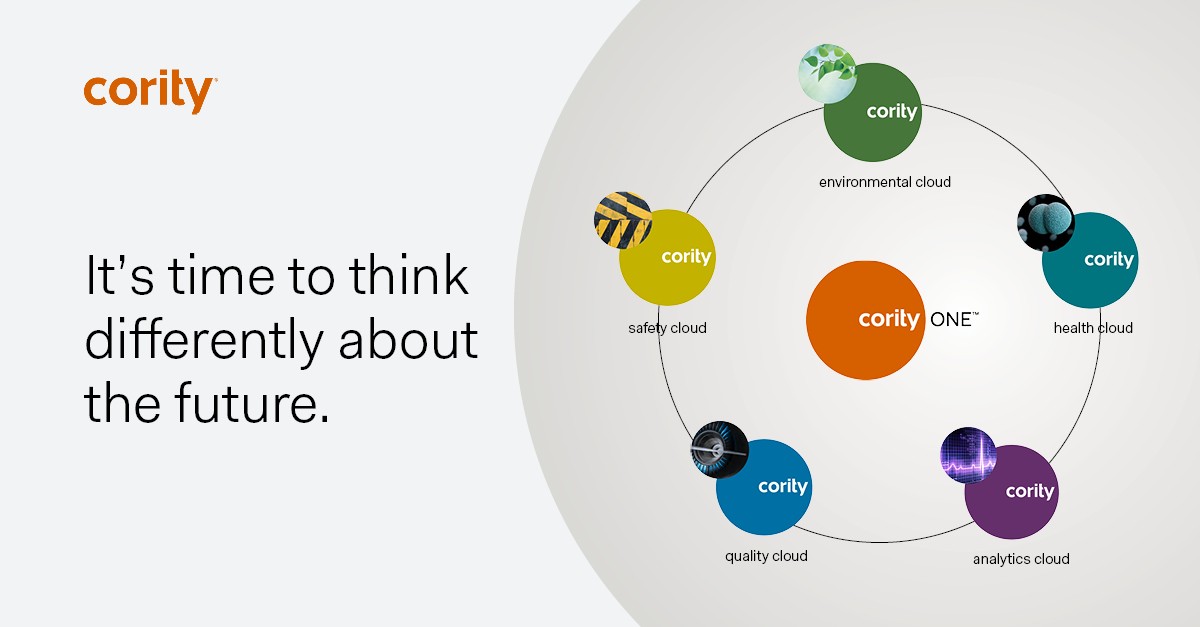 cority®

It's time to think differently about the future.

cority
environmental cloud

cority
safety cloud

cority ONE™

cority
health cloud

cority
quality cloud

cority
analytics cloud